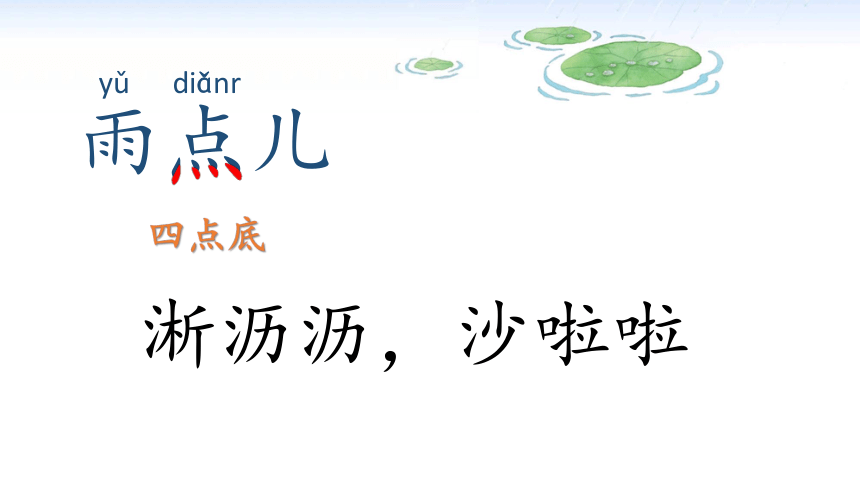 yǔ diǎnr
雨点儿

四点底

淅沥沥，沙啦啦